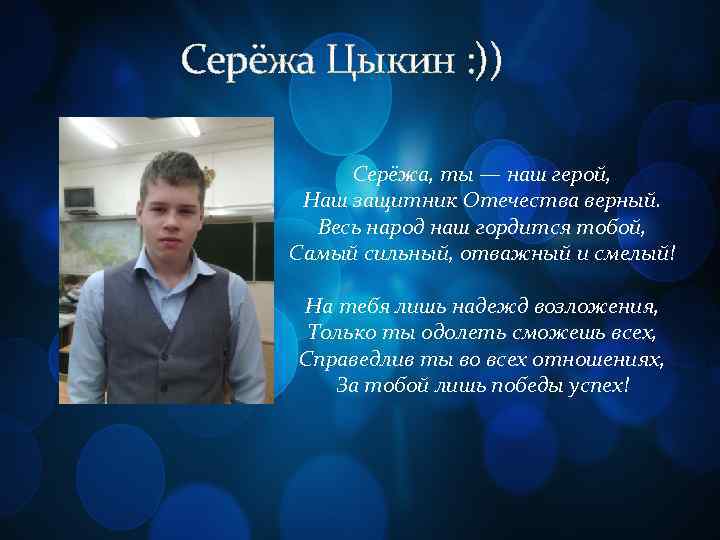 Серёжа Цыкин :))

Серёжа, ты — наш герой,
Наш защитник Отечества верный.
Весь народ наш гордится тобой,
Самый сильный, отважный и смелый!

На тебя лишь надежд возложения,
Только ты одолеть сможешь всех,
Справедлив ты во всех отношениях,
За тобой лишь победы успех!